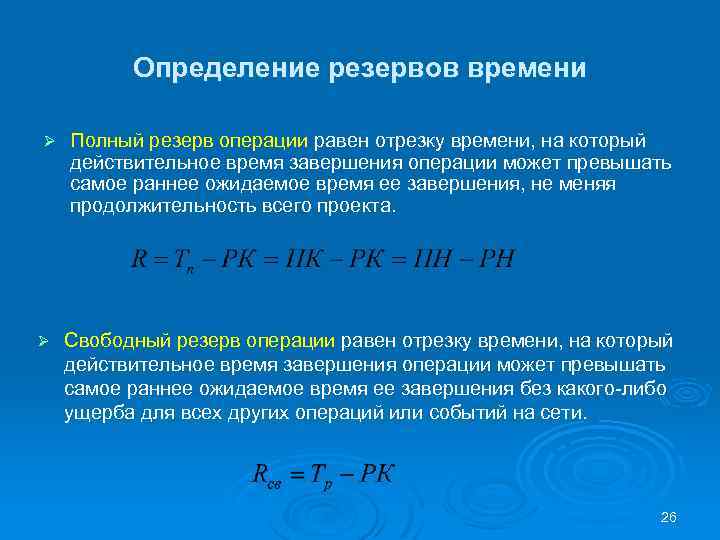 Определение резервов времени

➢ Полный резерв операции равен отрезку времени, на который действительное время завершения операции может превышать самое раннее ожидаемое время ее завершения, не меняя продолжительность всего проекта.

$R = T_п - РК = ПК - РК = ПН - РН$

➢ Свободный резерв операции равен отрезку времени, на который действительное время завершения операции может превышать самое раннее ожидаемое время ее завершения без какого-либо ущерба для всех других операций или событий на сети.

$R_{св} = T_р - РК$

26